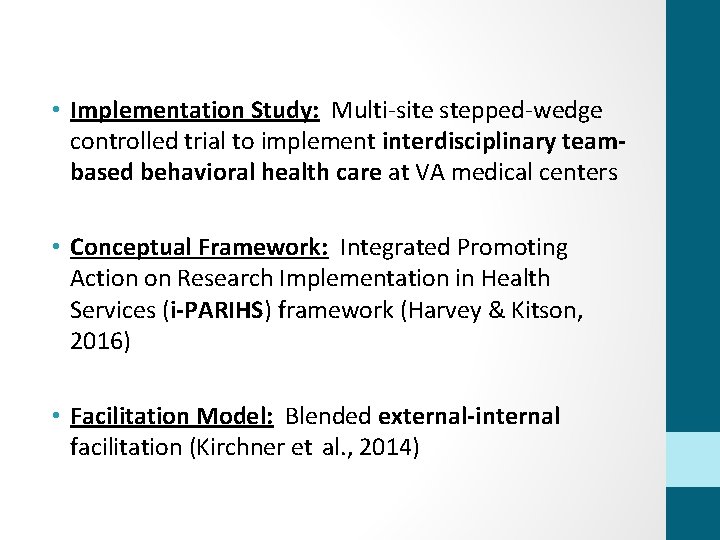 • Implementation Study: Multi-site stepped-wedge controlled trial to implement interdisciplinary team-based behavioral health care at VA medical centers

• Conceptual Framework: Integrated Promoting Action on Research Implementation in Health Services (i-PARIHS) framework (Harvey & Kitson, 2016)

• Facilitation Model: Blended external-internal facilitation (Kirchner et al., 2014)